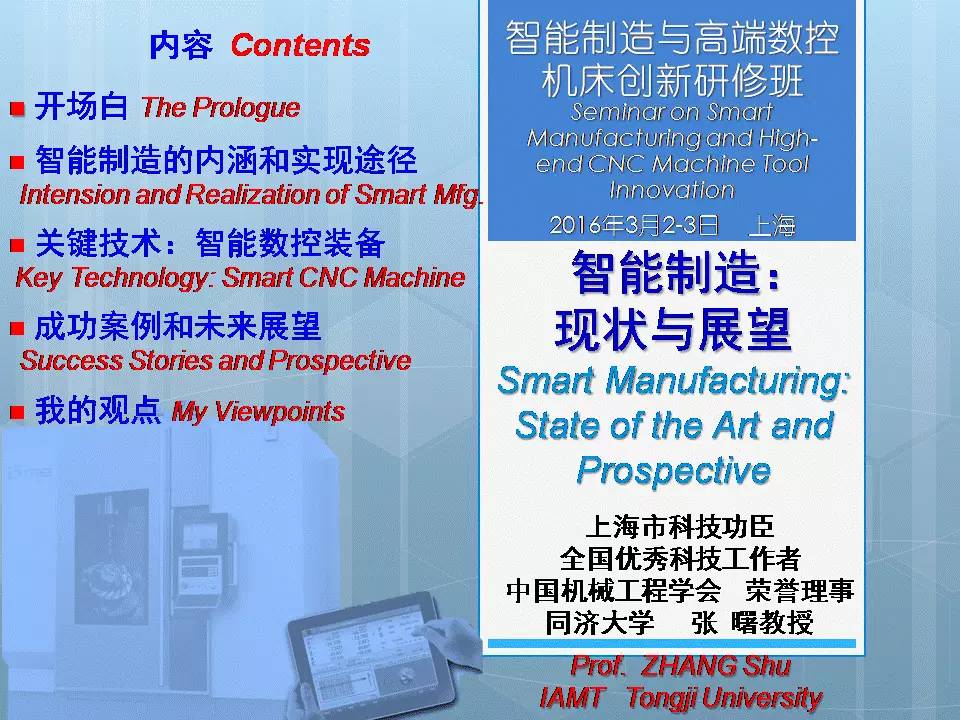 内容 Contents

开场白 The Prologue

智能制造的内涵和实现途径
Intension and Realization of Smart Mfg.

关键技术：智能数控装备
Key Technology: Smart CNC Machine

成功案例和未来展望
Success Stories and Prospective

我的观点 My Viewpoints

智能制造与高端数控机床创新研修班
Seminar on Smart Manufacturing and High-end CNC Machine Tool Innovation
2016年3月2-3日 上海

智能制造：
现状与展望
Smart Manufacturing:
State of the Art and Prospective

上海市科技功臣
全国优秀科技工作者
中国机械工程学会 荣誉理事
同济大学 张 曙教授

Prof. ZHANG Shu
IAMT Tongji University